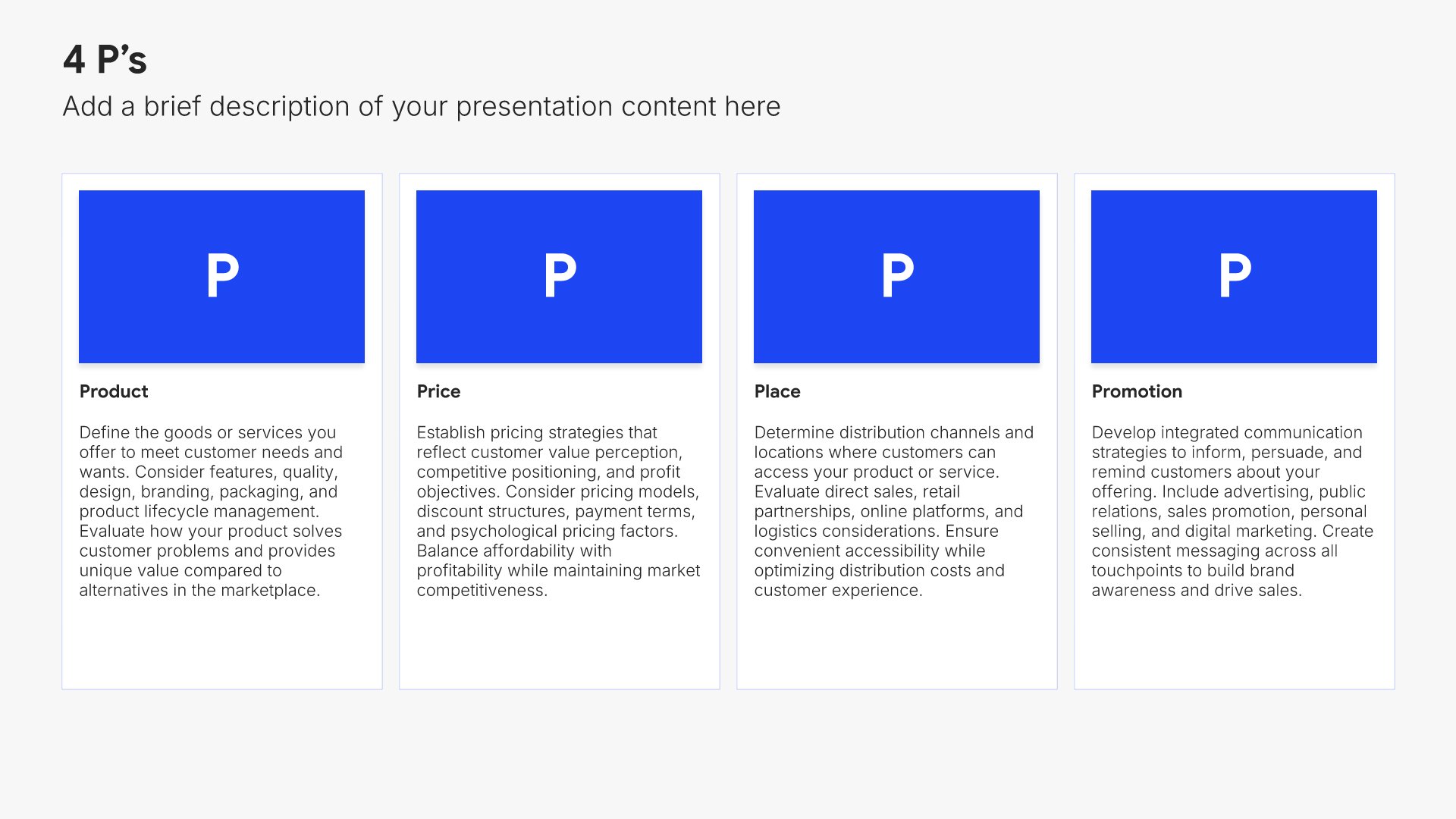 4 P's

Add a brief description of your presentation content here

P

Product

Define the goods or services you offer to meet customer needs and wants. Consider features, quality, design, branding, packaging, and product lifecycle management. Evaluate how your product solves customer problems and provides unique value compared to alternatives in the marketplace.

P

Price

Establish pricing strategies that reflect customer value perception, competitive positioning, and profit objectives. Consider pricing models, discount structures, payment terms, and psychological pricing factors. Balance affordability with profitability while maintaining market competitiveness.

P

Place

Determine distribution channels and locations where customers can access your product or service. Evaluate direct sales, retail partnerships, online platforms, and logistics considerations. Ensure convenient accessibility while optimizing distribution costs and customer experience.

P

Promotion

Develop integrated communication strategies to inform, persuade, and remind customers about your offering. Include advertising, public relations, sales promotion, personal selling, and digital marketing. Create consistent messaging across all touchpoints to build brand awareness and drive sales.